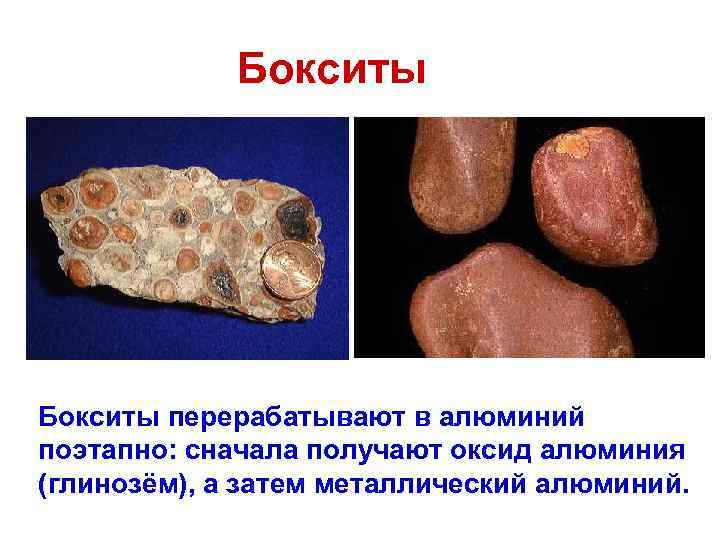 Бокситы

Бокситы перерабатывают в алюминий поэтапно: сначала получают оксид алюминия (глинозём), а затем металлический алюминий.